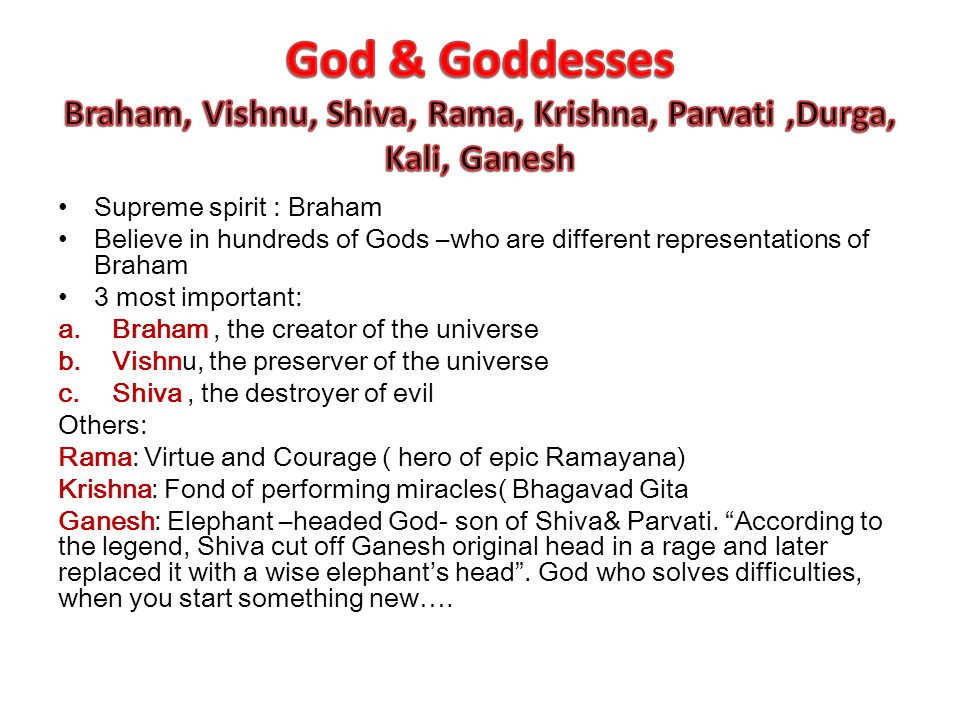 God & Goddesses
Braham, Vishnu, Shiva, Rama, Krishna, Parvati ,Durga, Kali, Ganesh

• Supreme spirit : Braham
• Believe in hundreds of Gods –who are different representations of Braham
• 3 most important:
a. Braham , the creator of the universe
b. Vishnu, the preserver of the universe
c. Shiva , the destroyer of evil
Others:
Rama: Virtue and Courage ( hero of epic Ramayana)
Krishna: Fond of performing miracles( Bhagavad Gita
Ganesh: Elephant –headed God- son of Shiva& Parvati. “According to the legend, Shiva cut off Ganesh original head in a rage and later replaced it with a wise elephant’s head”. God who solves difficulties, when you start something new….